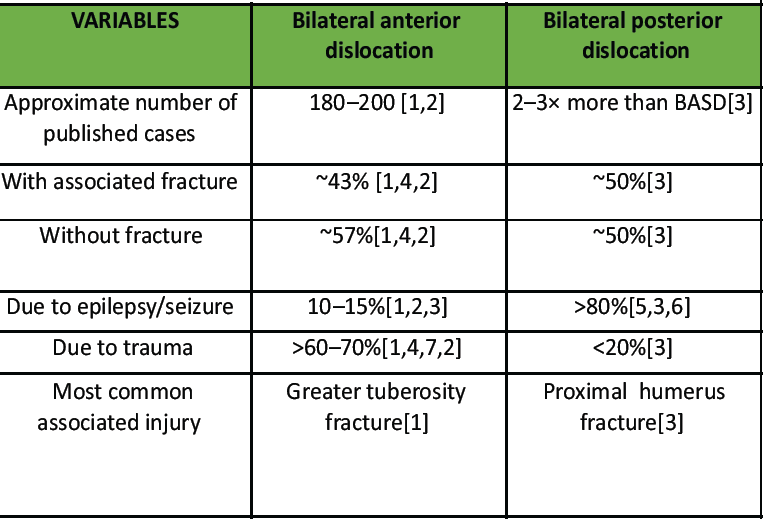 | VARIABLES | Bilateral anterior dislocation | Bilateral posterior dislocation |
|---|---|---|
| Approximate number of published cases | 180–200 [1,2] | 2–3× more than BASD[3] |
| With associated fracture | ~43% [1,4,2] | ~50%[3] |
| Without fracture | ~57%[1,4,2] | ~50%[3] |
| Due to epilepsy/seizure | 10–15%[1,2,3] | >80%[5,3,6] |
| Due to trauma | >60–70%[1,4,7,2] | <20%[3] |
| Most common associated injury | Greater tuberosity fracture[1] | Proximal humerus fracture[3] |